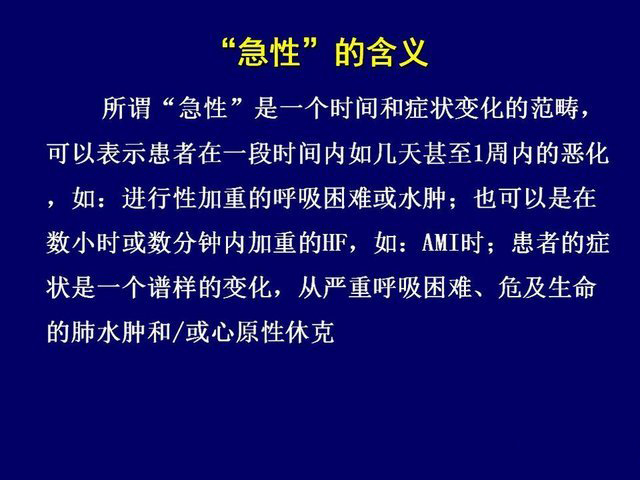 “急性”的含义

所谓“急性”是一个时间和症状变化的范畴，可以表示患者在一段时间内如几天甚至1周内的恶化，如：进行性加重的呼吸困难或水肿；也可以是在数小时或数分钟内加重的HF，如：AMI时；患者的症状是一个谱样的变化，从严重呼吸困难、危及生命的肺水肿和/或心原性休克